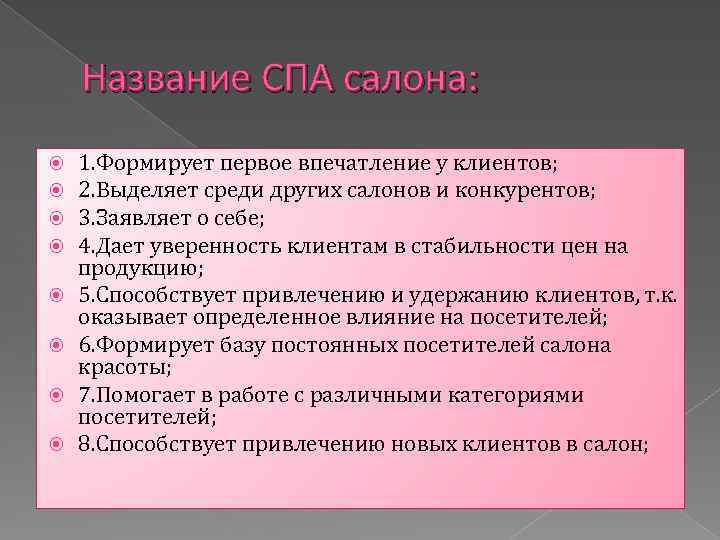 Название СПА салона:

1.Формирует первое впечатление у клиентов;
2.Выделяет среди других салонов и конкурентов;
3.Заявляет о себе;
4.Дает уверенность клиентам в стабильности цен на продукцию;
5.Способствует привлечению и удержанию клиентов, т.к. оказывает определенное влияние на посетителей;
6.Формирует базу постоянных посетителей салона красоты;
7.Помогает в работе с различными категориями посетителей;
8.Способствует привлечению новых клиентов в салон;